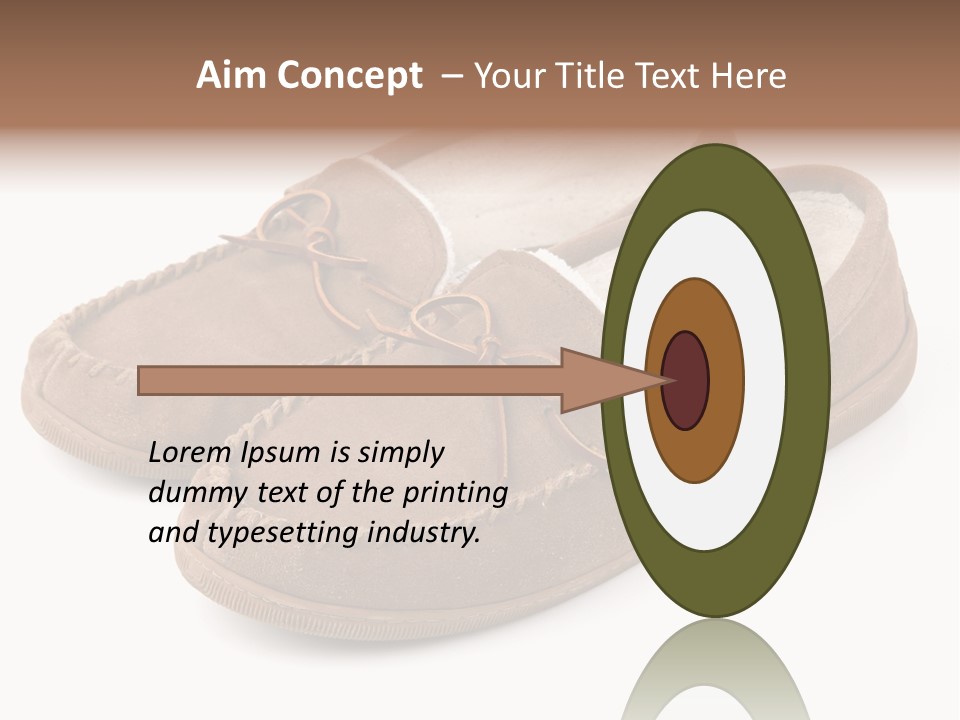 Aim Concept – Your Title Text Here

Lorem Ipsum is simply dummy text of the printing and typesetting industry.